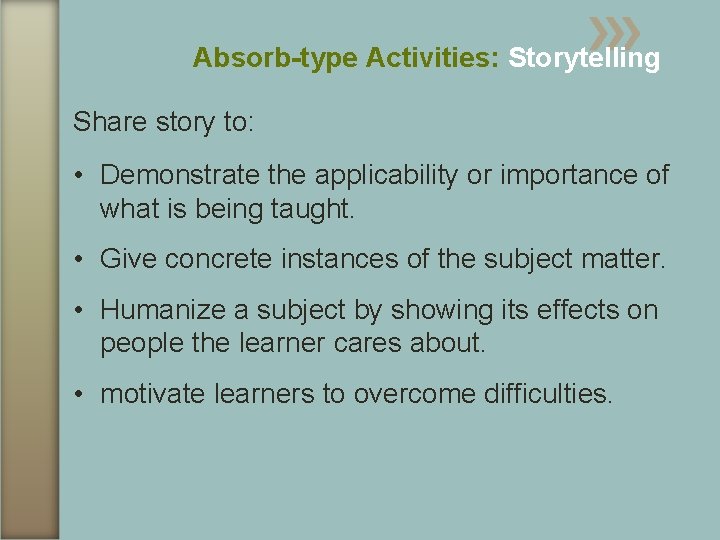 Absorb-type Activities: Storytelling

Share story to:

• Demonstrate the applicability or importance of what is being taught.

• Give concrete instances of the subject matter.

• Humanize a subject by showing its effects on people the learner cares about.

• motivate learners to overcome difficulties.